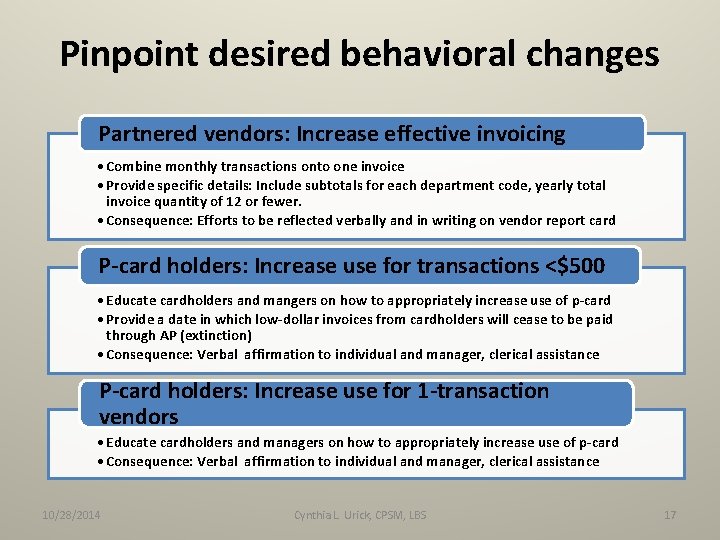 Pinpoint desired behavioral changes

Partnered vendors: Increase effective invoicing

• Combine monthly transactions onto one invoice
• Provide specific details: Include subtotals for each department code, yearly total invoice quantity of 12 or fewer.
• Consequence: Efforts to be reflected verbally and in writing on vendor report card

P-card holders: Increase use for transactions <$500

• Educate cardholders and mangers on how to appropriately increase use of p-card
• Provide a date in which low-dollar invoices from cardholders will cease to be paid through AP (extinction)
• Consequence: Verbal affirmation to individual and manager, clerical assistance

P-card holders: Increase use for 1-transaction vendors

• Educate cardholders and managers on how to appropriately increase use of p-card
• Consequence: Verbal affirmation to individual and manager, clerical assistance

10/28/2014

Cynthia L. Urick, CPSM, LBS

17